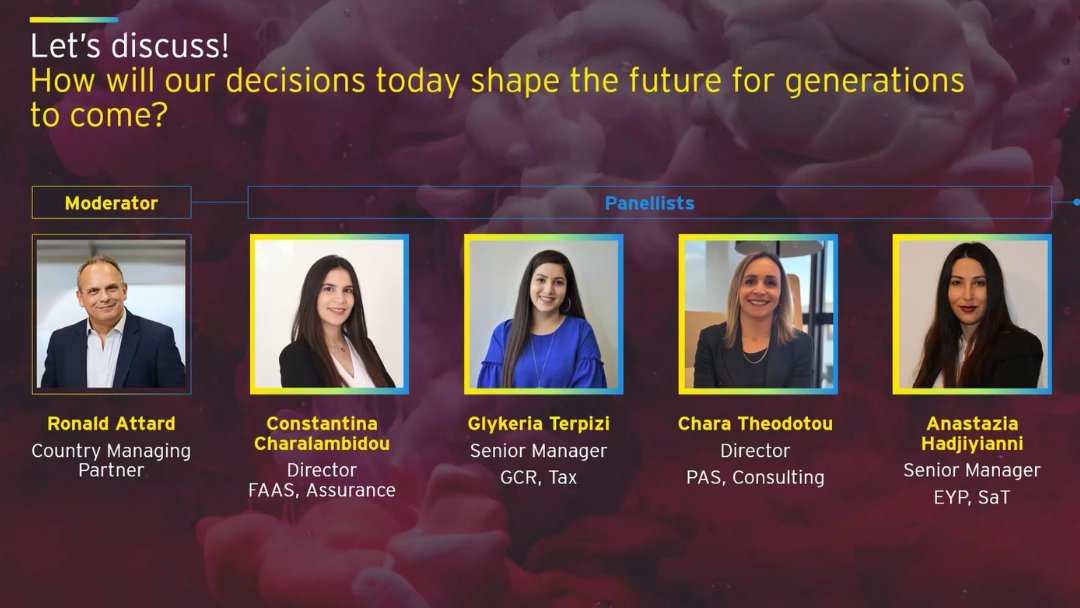 Let's discuss!
How will our decisions today shape the future for generations to come?

Moderator

Panellists

Ronald Attard
Country Managing Partner

Constantina Charalambidou
Director
FAAS, Assurance

Glykeria Terpizi
Senior Manager
GCR, Tax

Chara Theodotou
Director
PAS, Consulting

Anastazia Hadjiyianni
Senior Manager
EYP, SaT